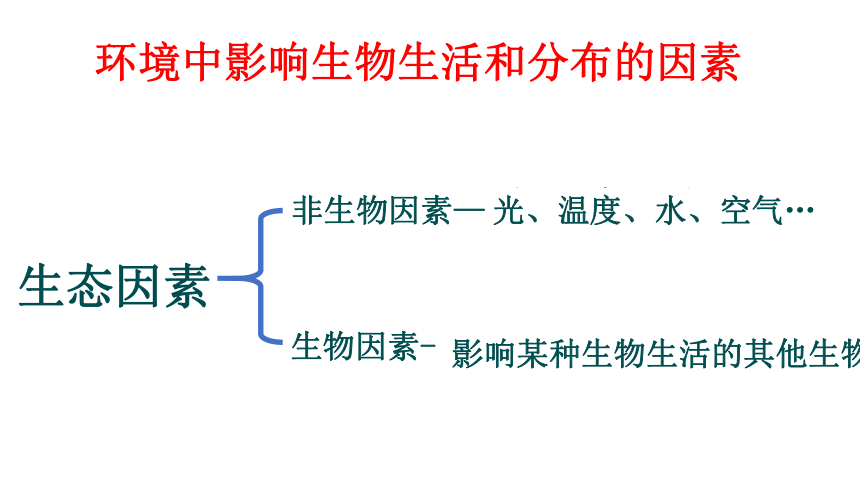 环境中影响生物生活和分布的因素

生态因素

非生物因素— 光、温度、水、空气…

生物因素– 影响某种生物生活的其他生物